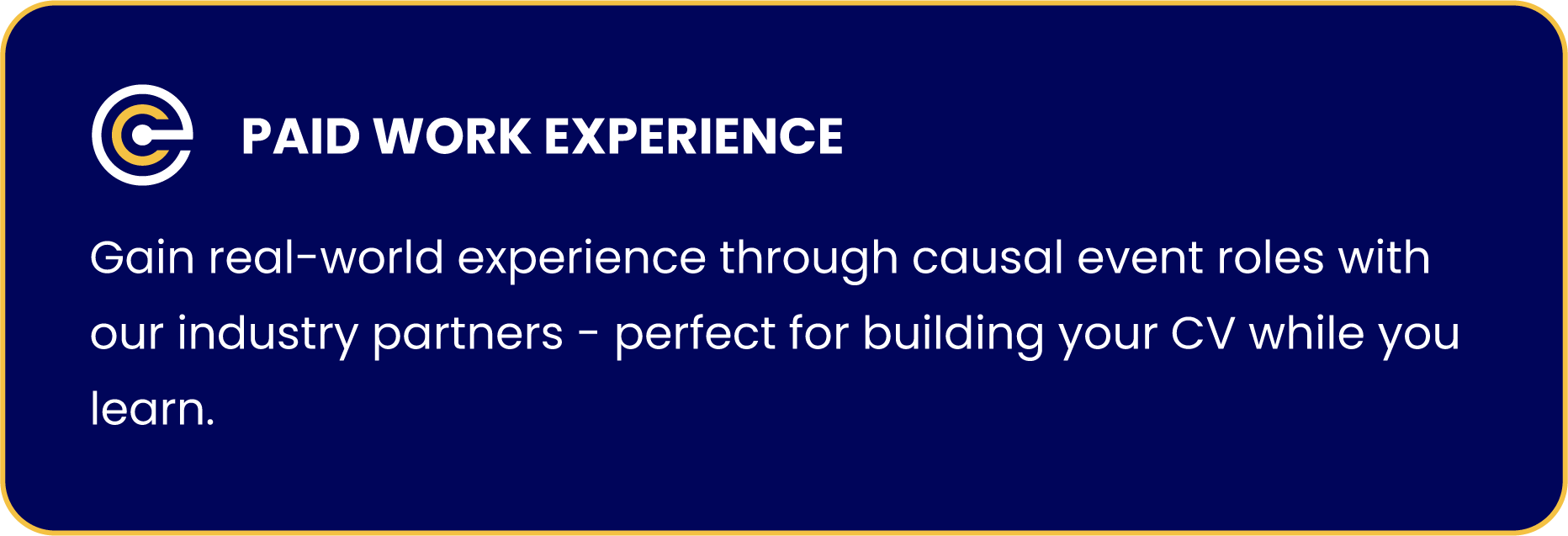 PAID WORK EXPERIENCE

Gain real-world experience through causal event roles with our industry partners - perfect for building your CV while you learn.